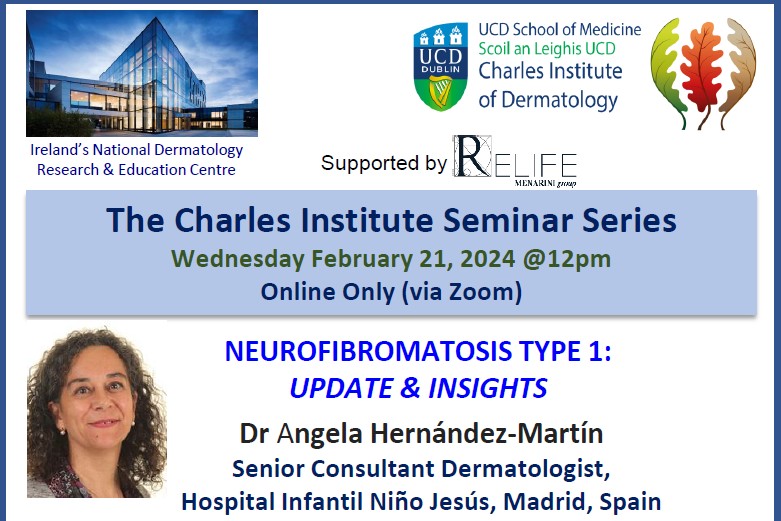 Ireland's National Dermatology Research & Education Centre

UCD DUBLIN

UCD School of Medicine
Scoil an Leighis UCD
Charles Institute of Dermatology

Supported by RELIFE MENARINI group

The Charles Institute Seminar Series
Wednesday February 21, 2024 @12pm
Online Only (via Zoom)

NEUROFIBROMATOSIS TYPE 1:
UPDATE & INSIGHTS

Dr Angela Hernández-Martín
Senior Consultant Dermatologist,
Hospital Infantil Niño Jesús, Madrid, Spain